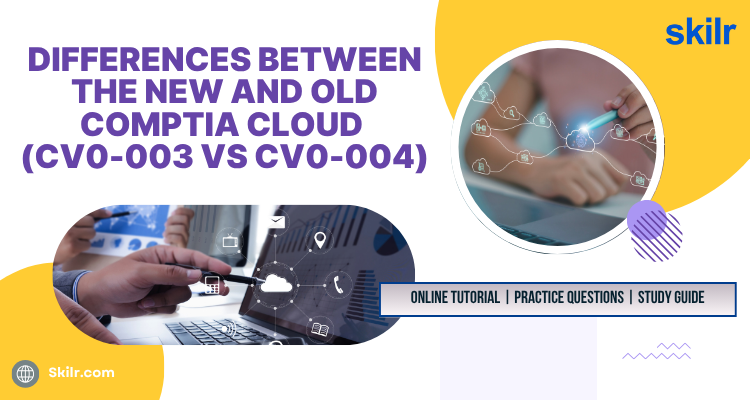 skilr

DIFFERENCES BETWEEN THE NEW AND OLD COMPTIA CLOUD (CV0-003 VS CV0-004)

ONLINE TUTORIAL | PRACTICE QUESTIONS | STUDY GUIDE

Skilr.com